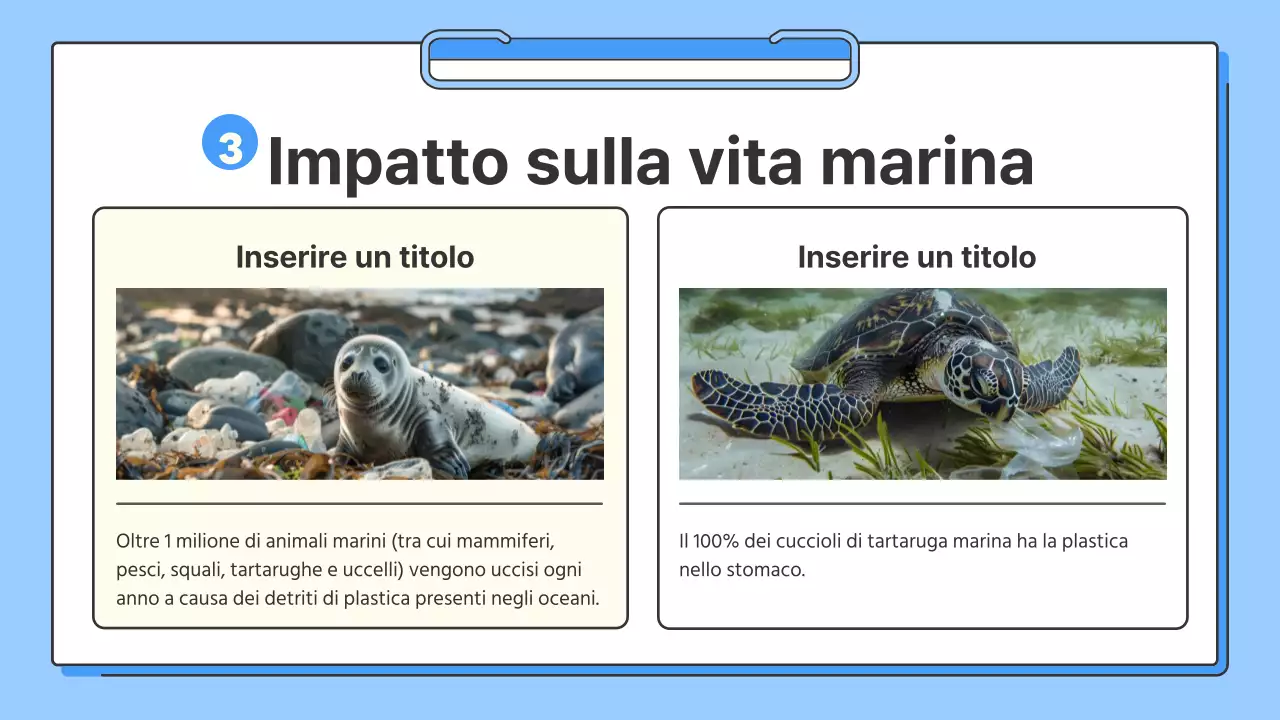 3 Impatto sulla vita marina

Inserire un titolo

Oltre 1 milione di animali marini (tra cui mammiferi, pesci, squali, tartarughe e uccelli) vengono uccisi ogni anno a causa dei detriti di plastica presenti negli oceani.

Inserire un titolo

Il 100% dei cuccioli di tartaruga marina ha la plastica nello stomaco.